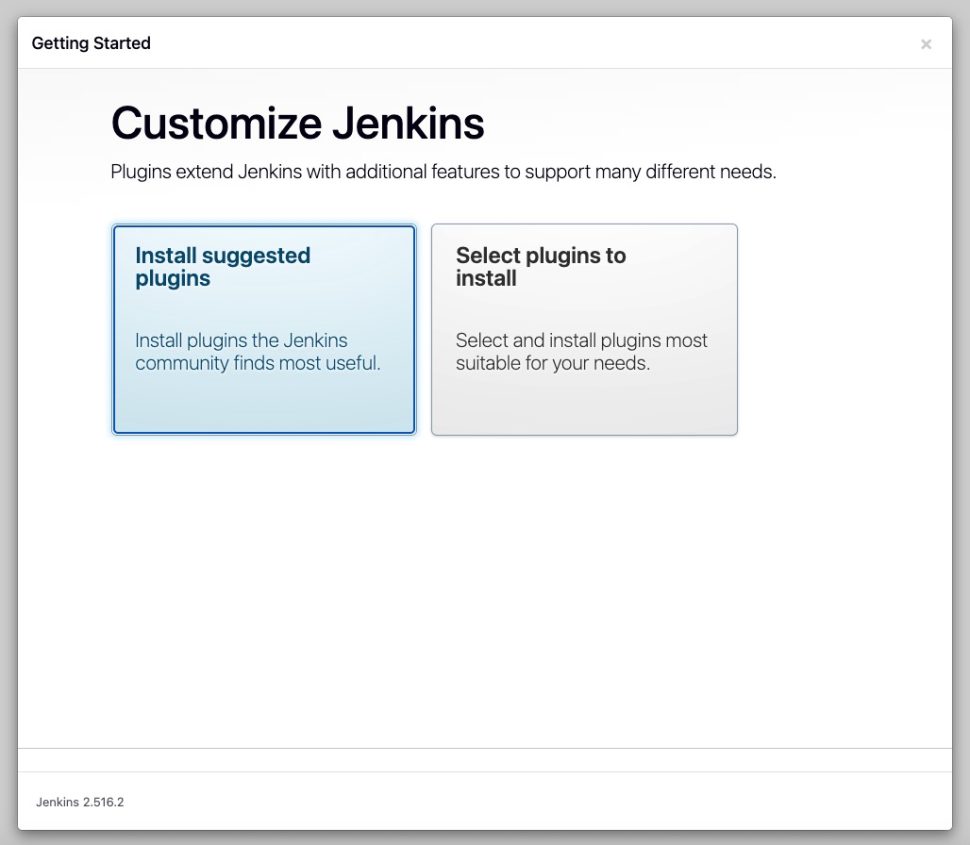 Getting Started

×

Customize Jenkins

Plugins extend Jenkins with additional features to support many different needs.

Install suggested plugins

Install plugins the Jenkins community finds most useful.

Select plugins to install

Select and install plugins most suitable for your needs.

Jenkins 2.516.2